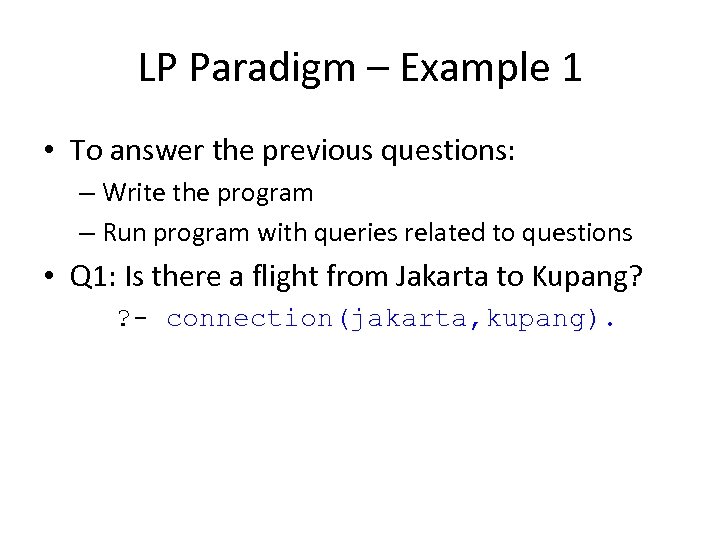 LP Paradigm – Example 1

• To answer the previous questions:
– Write the program
– Run program with queries related to questions
• Q1: Is there a flight from Jakarta to Kupang?
?- connection(jakarta,kupang).